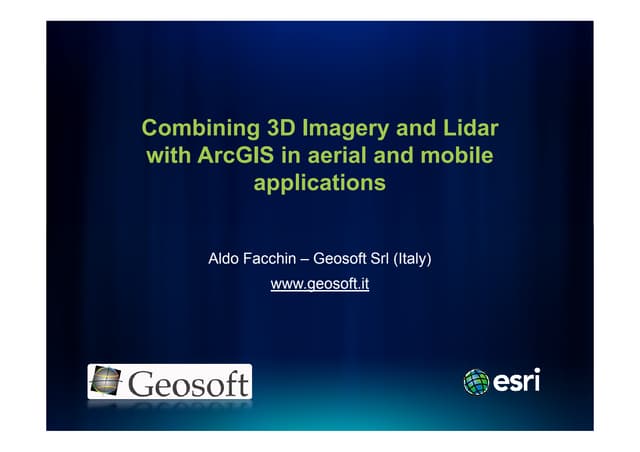 Combining 3D Imagery and Lidar with ArcGIS in aerial and mobile applications

Aldo Facchin – Geosoft Srl (Italy)
www.geosoft.it

Geosoft

esri